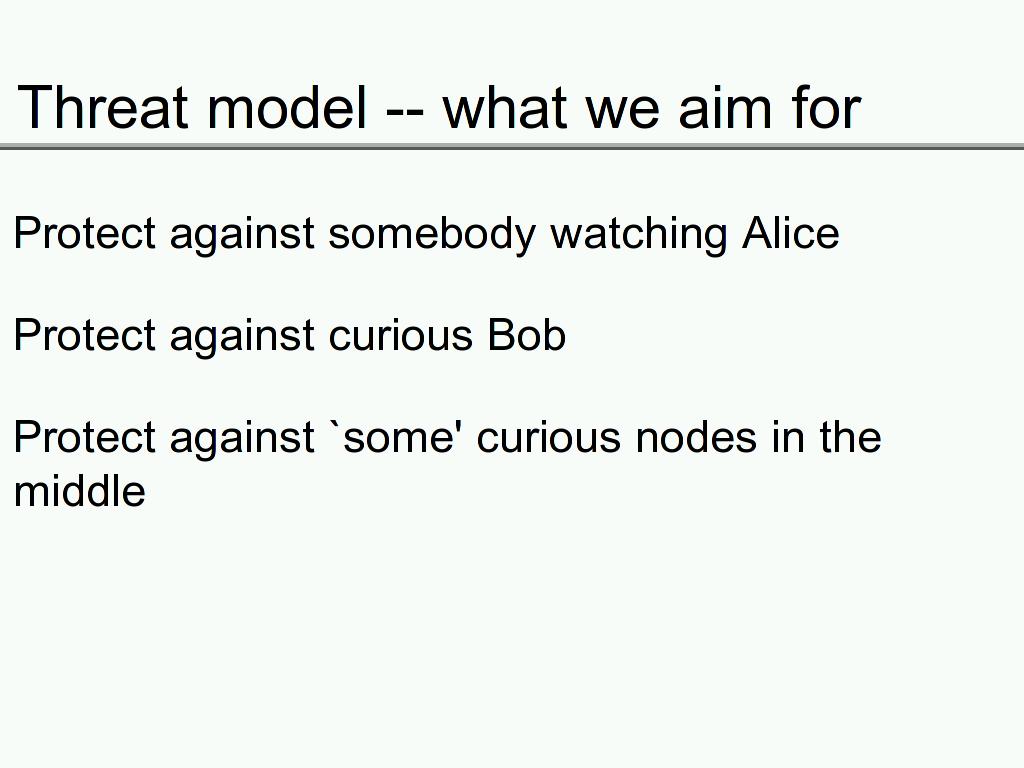 Threat model -- what we aim for

Protect against somebody watching Alice

Protect against curious Bob

Protect against `some' curious nodes in the middle